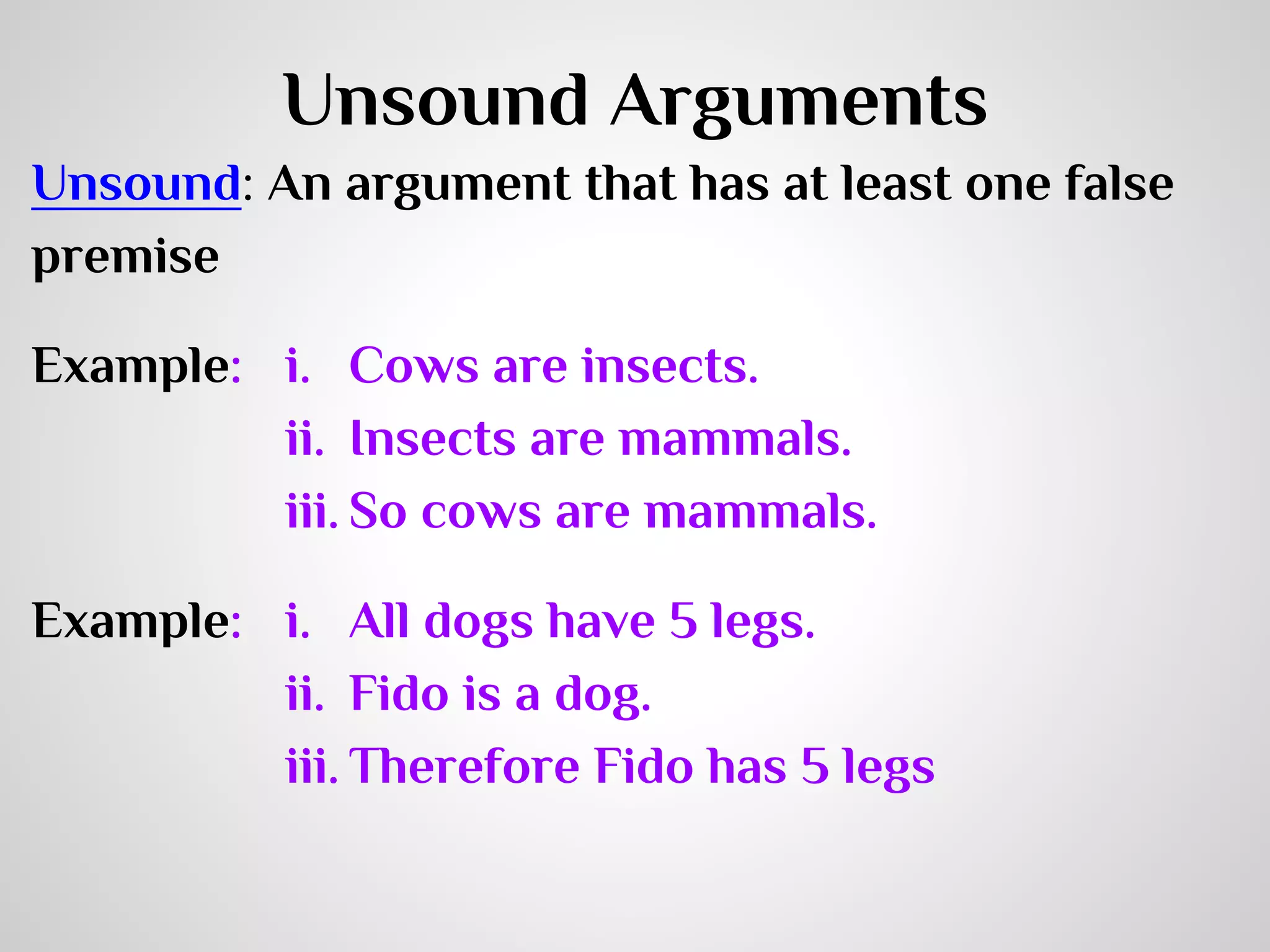 Unsound Arguments

Unsound: An argument that has at least one false premise

Example: i. Cows are insects.
ii. Insects are mammals.
iii. So cows are mammals.

Example: i. All dogs have 5 legs.
ii. Fido is a dog.
iii. Therefore Fido has 5 legs